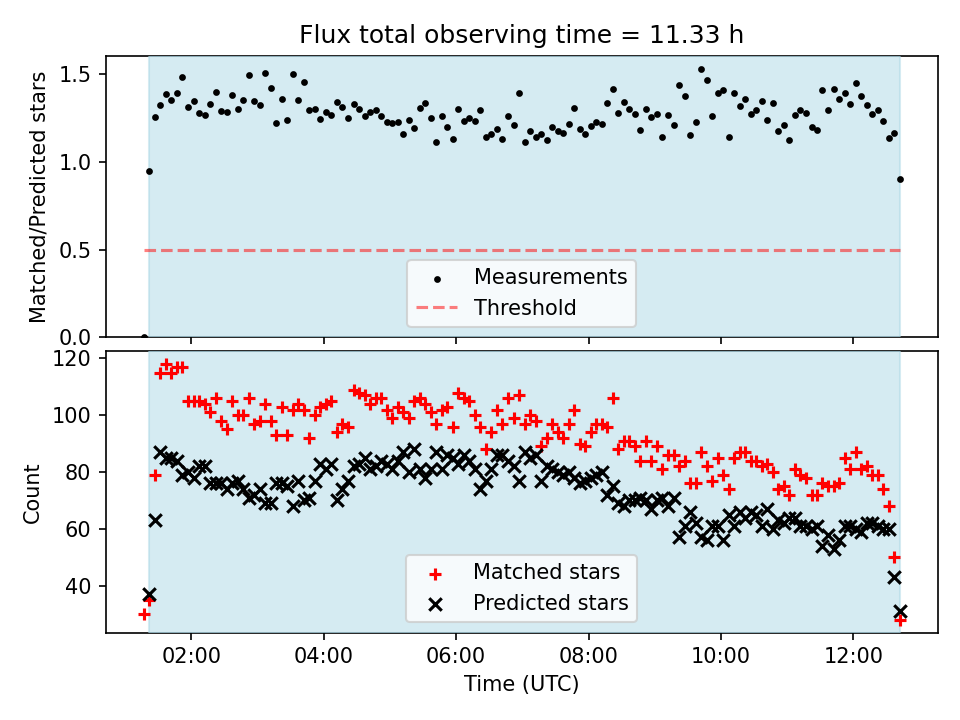 Flux total observing time = 11.33 h

Matched/Predicted stars

1.5
1.0
0.5
0.0

Measurements
Threshold

Count

120
100
80
60
40

Matched stars
Predicted stars

02:00
04:00
06:00
08:00
10:00
12:00

Time (UTC)